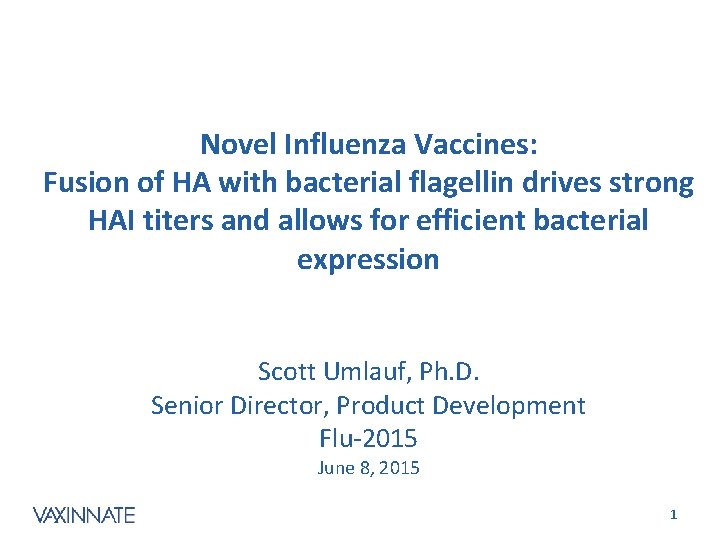 Novel Influenza Vaccines:
Fusion of HA with bacterial flagellin drives strong HAI titers and allows for efficient bacterial expression

Scott Umlauf, Ph.D.
Senior Director, Product Development
Flu-2015
June 8, 2015

VAXINNATE

1